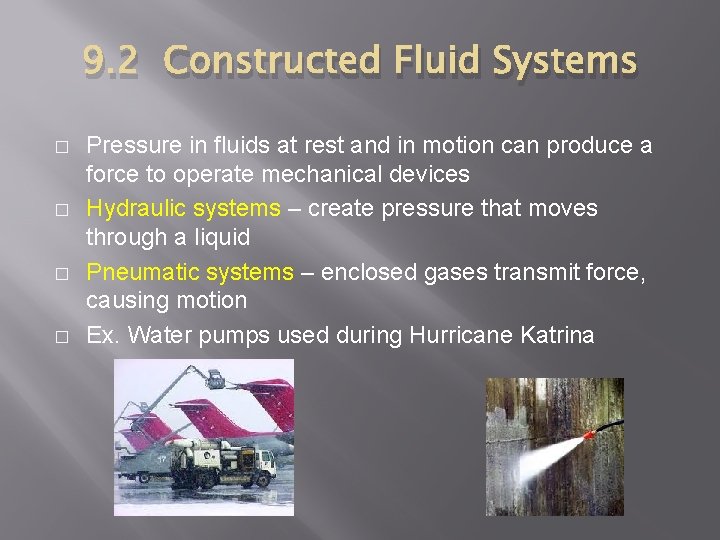 9.2 Constructed Fluid Systems

□ Pressure in fluids at rest and in motion can produce a force to operate mechanical devices

□ Hydraulic systems – create pressure that moves through a liquid

□ Pneumatic systems – enclosed gases transmit force, causing motion

□ Ex. Water pumps used during Hurricane Katrina